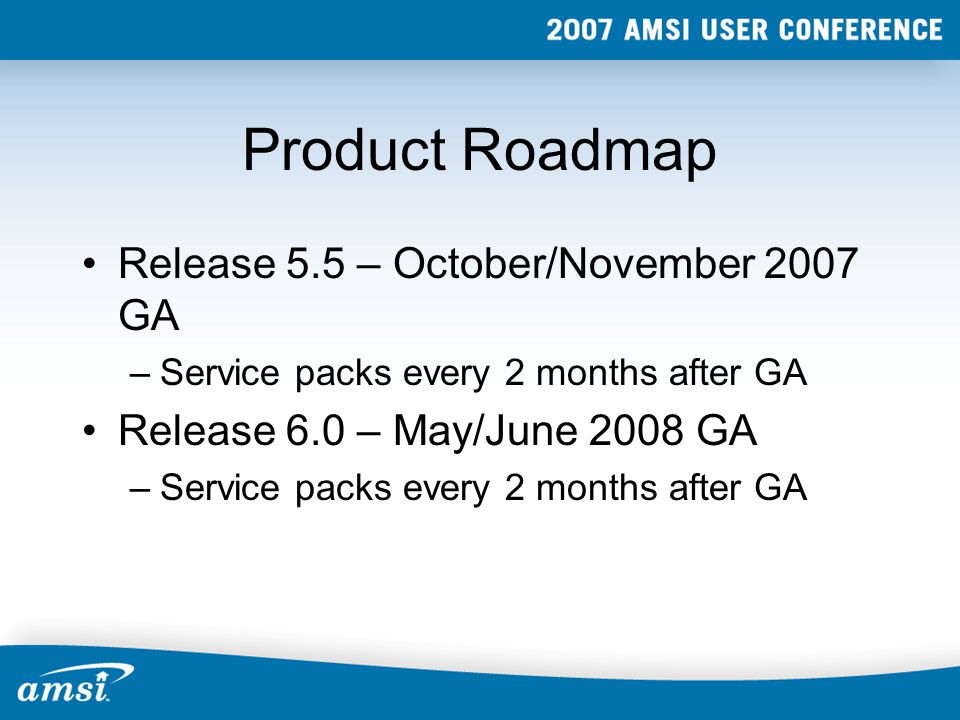 2007 AMSI USER CONFERENCE

Product Roadmap

• Release 5.5 – October/November 2007 GA
  – Service packs every 2 months after GA
• Release 6.0 – May/June 2008 GA
  – Service packs every 2 months after GA

amsi